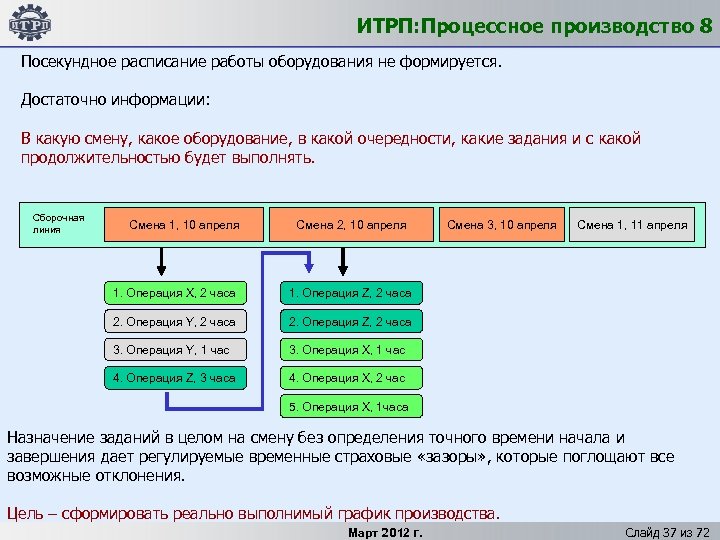 ИТРП

ИТРП:Процессное производство 8

Посекундное расписание работы оборудования не формируется.

Достаточно информации:

В какую смену, какое оборудование, в какой очередности, какие задания и с какой продолжительностью будет выполнять.

Сборочная линия

Смена 1, 10 апреля

Смена 2, 10 апреля

Смена 3, 10 апреля

Смена 1, 11 апреля

1. Операция X, 2 часа

2. Операция Y, 2 часа

3. Операция Y, 1 час

4. Операция Z, 3 часа

1. Операция Z, 2 часа

2. Операция Z, 2 часа

3. Операция X, 1 час

4. Операция X, 2 час

5. Операция X, 1часа

Назначение заданий в целом на смену без определения точного времени начала и завершения дает регулируемые временные страховые «зазоры», которые поглощают все возможные отклонения.

Цель – сформировать реально выполнимый график производства.

Март 2012 г.

Слайд 37 из 72